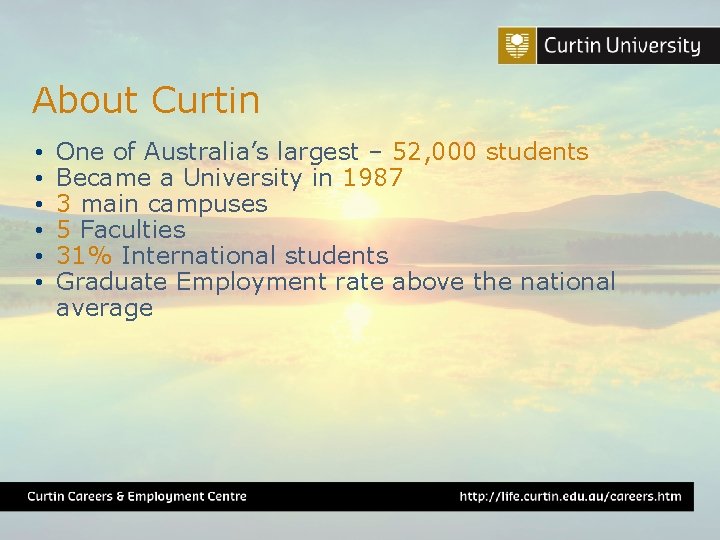 Curtin University

About Curtin

• One of Australia's largest – 52,000 students
• Became a University in 1987
• 3 main campuses
• 5 Faculties
• 31% International students
• Graduate Employment rate above the national average

Curtin Careers & Employment Centre

http://life.curtin.edu.au/careers.htm